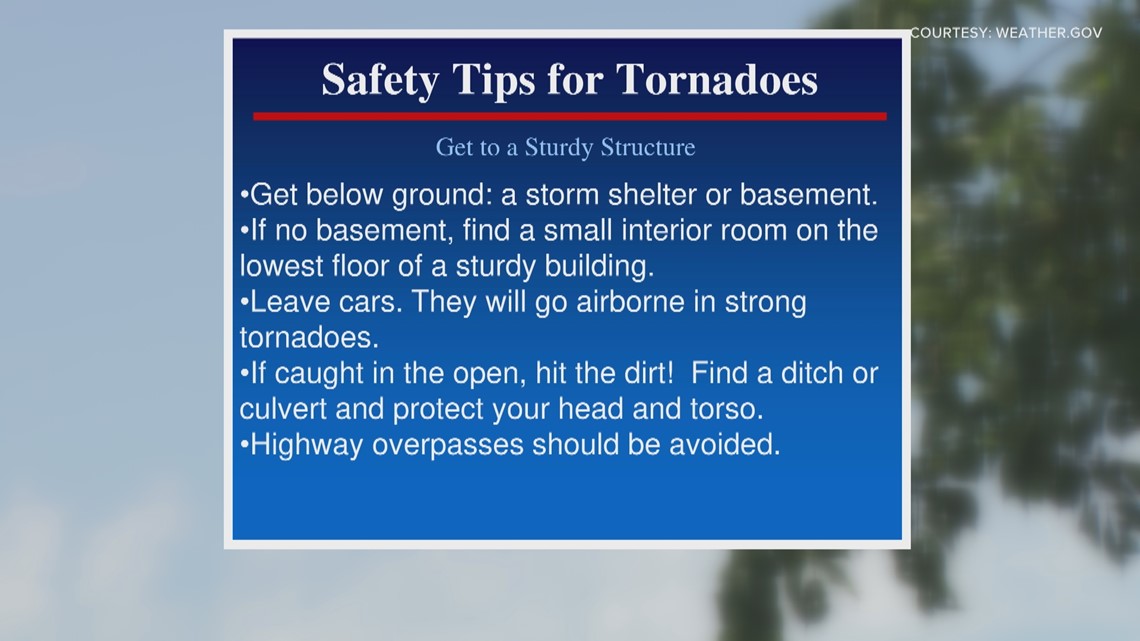 COURTESY: WEATHER.GOV

Safety Tips for Tornadoes

Get to a Sturdy Structure

•Get below ground: a storm shelter or basement.
•If no basement, find a small interior room on the lowest floor of a sturdy building.
•Leave cars. They will go airborne in strong tornadoes.
•If caught in the open, hit the dirt! Find a ditch or culvert and protect your head and torso.
•Highway overpasses should be avoided.